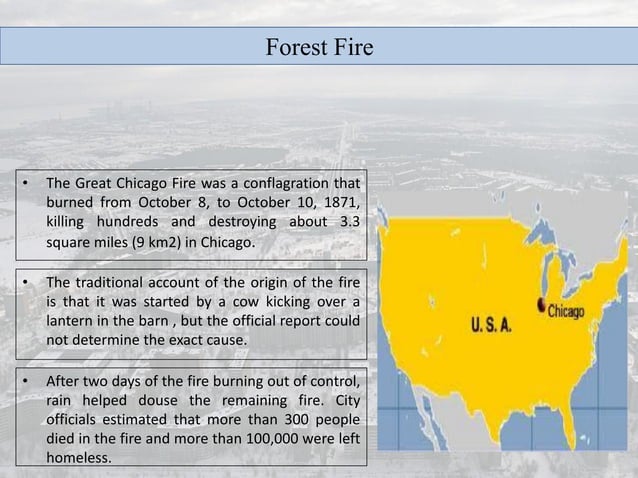 Forest Fire

• The Great Chicago Fire was a conflagration that burned from October 8, to October 10, 1871, killing hundreds and destroying about 3.3 square miles (9 km2) in Chicago.

• The traditional account of the origin of the fire is that it was started by a cow kicking over a lantern in the barn , but the official report could not determine the exact cause.

• After two days of the fire burning out of control, rain helped douse the remaining fire. City officials estimated that more than 300 people died in the fire and more than 100,000 were left homeless.

U. S. A.

Chicago